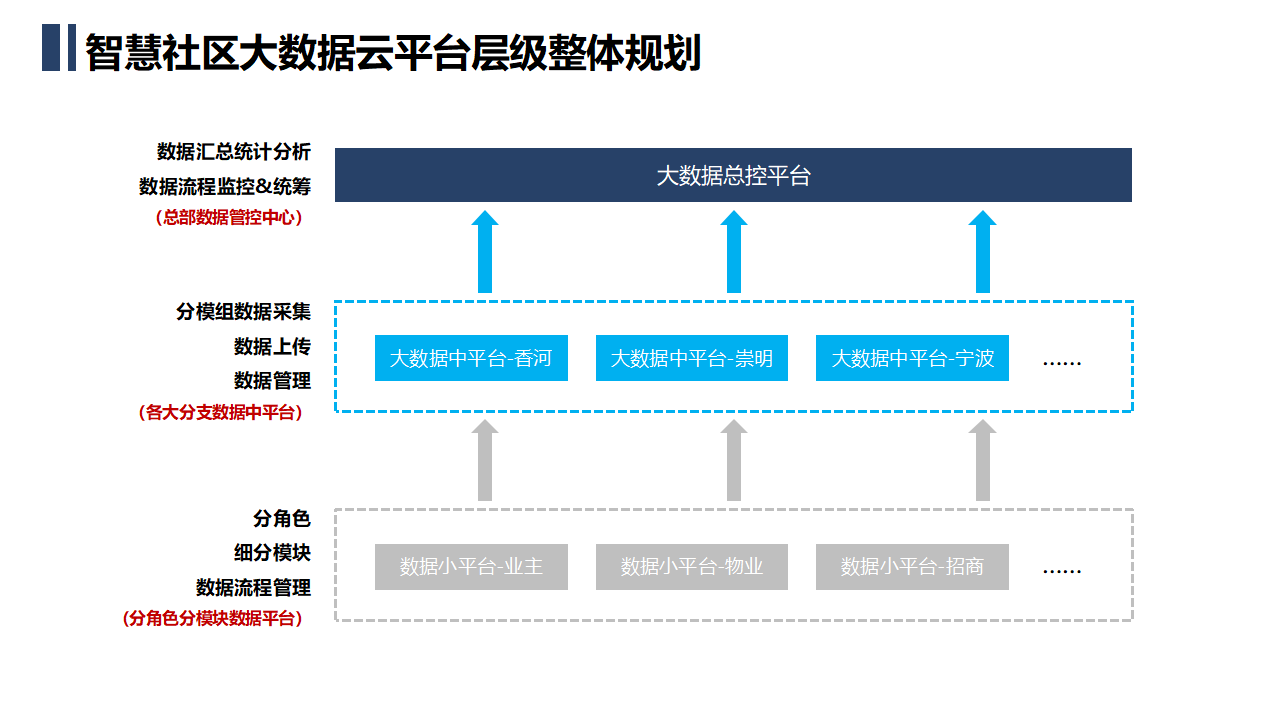 智慧社区大数据云平台层级整体规划

数据汇总统计分析
数据流程监控&统筹
（总部数据管控中心）

大数据总控平台

分模组数据采集
数据上传
数据管理
（各大分支数据中平台）

大数据中平台-香河
大数据中平台-崇明
大数据中平台-宁波
……

分角色
细分模块
数据流程管理
（分角色分模块数据平台）

数据小平台-业主
数据小平台-物业
数据小平台-招商
……